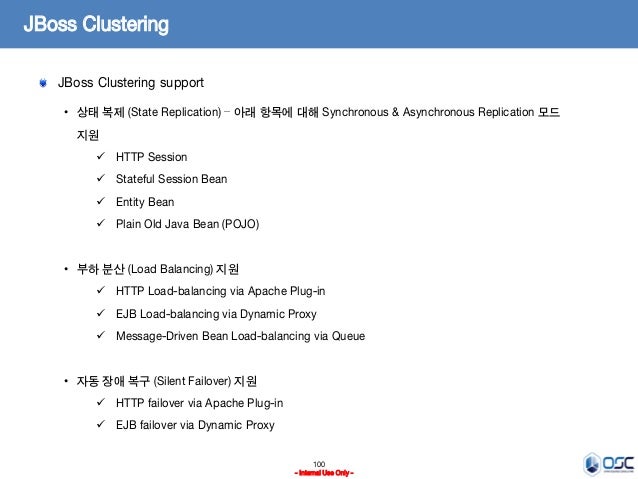 JBoss Clustering

JBoss Clustering support

• 상태 복제 (State Replication) – 아래 항목에 대해 Synchronous & Asynchronous Replication 모드 지원

✓ HTTP Session

✓ Stateful Session Bean

✓ Entity Bean

✓ Plain Old Java Bean (POJO)

• 부하 분산 (Load Balancing) 지원

✓ HTTP Load-balancing via Apache Plug-in

✓ EJB Load-balancing via Dynamic Proxy

✓ Message-Driven Bean Load-balancing via Queue

• 자동 장애 복구 (Silent Failover) 지원

✓ HTTP failover via Apache Plug-in

✓ EJB failover via Dynamic Proxy

100
- Internal Use Only -

OSC